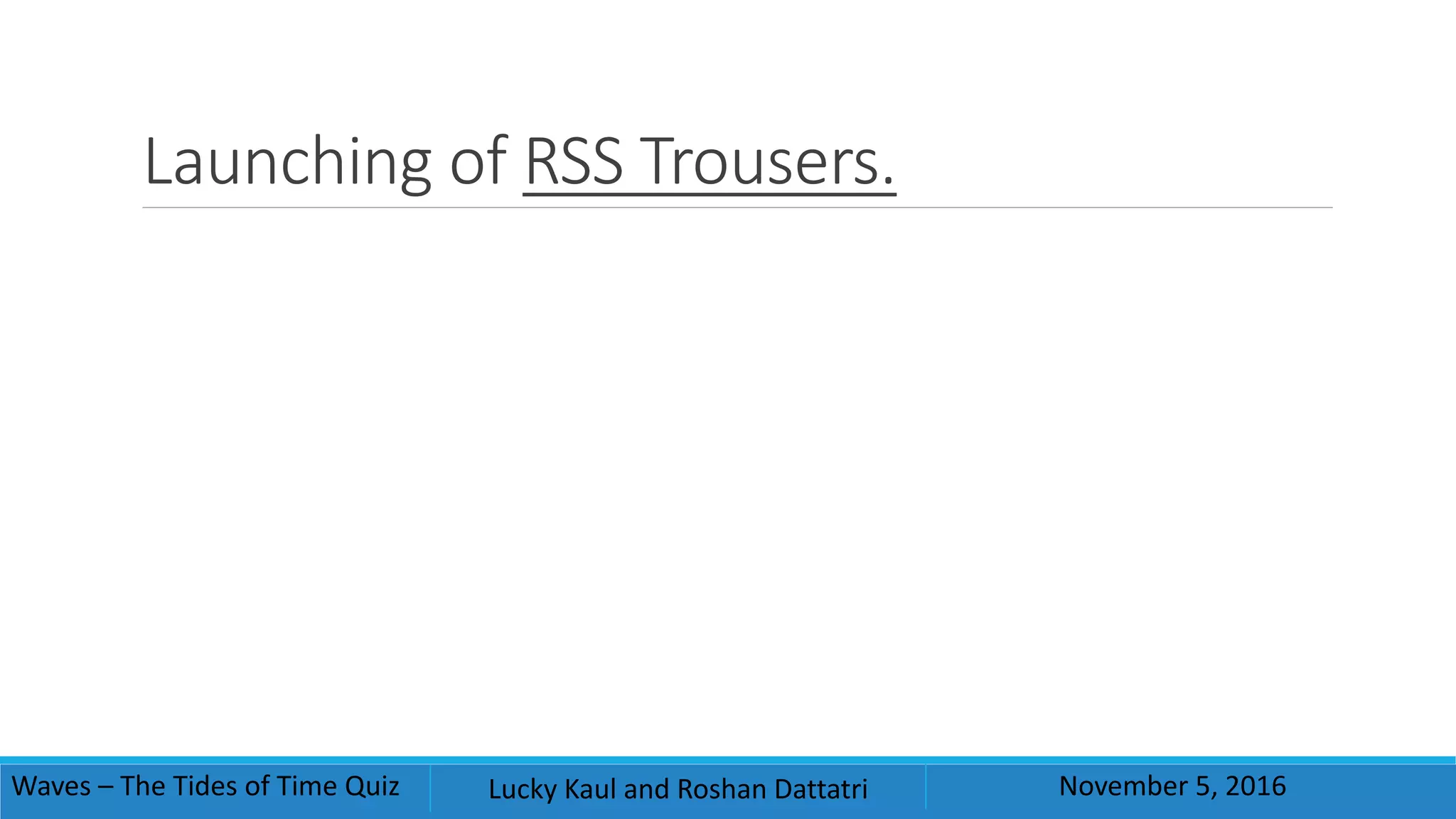 Launching of RSS Trousers.

Waves – The Tides of Time Quiz

Lucky Kaul and Roshan Dattatri

November 5, 2016